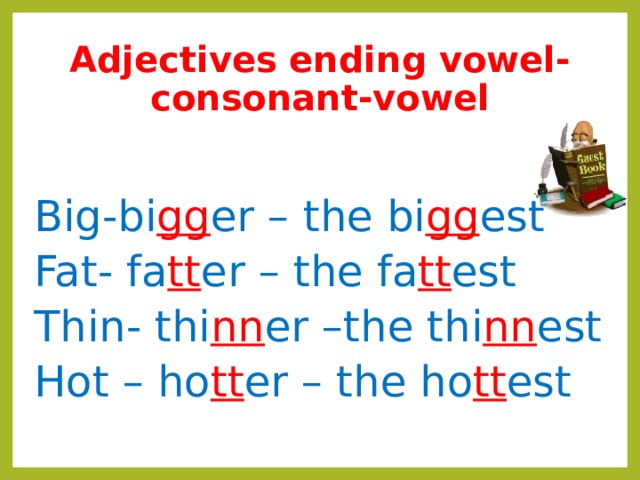 Adjectives ending vowel-consonant-vowel

Guest Book

Big-bigger – the biggest
Fat- fatter – the fattest
Thin- thinner –the thinnest
Hot – hotter – the hottest